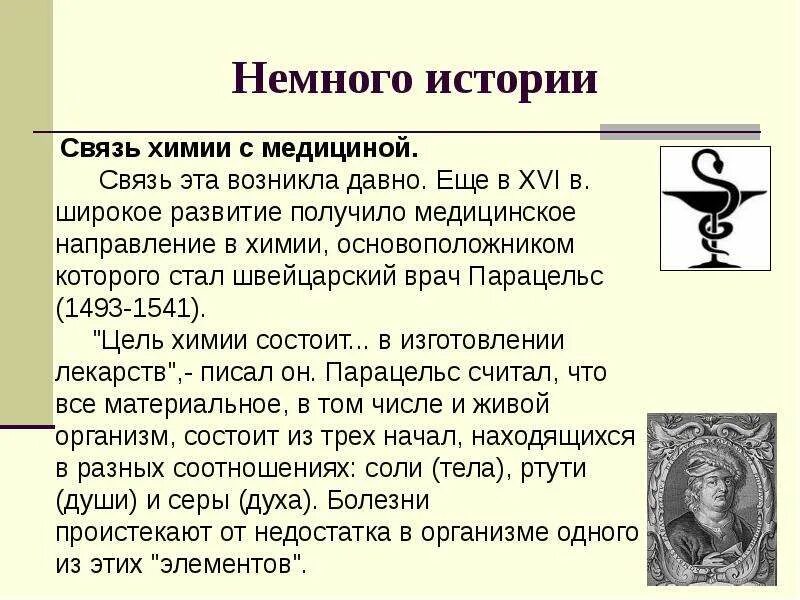 Немного истории

Связь химии с медициной.

Связь эта возникла давно. Еще в XVI в. широкое развитие получило медицинское направление в химии, основоположником которого стал швейцарский врач Парацельс (1493-1541).

"Цель химии состоит... в изготовлении лекарств",- писал он. Парацельс считал, что все материальное, в том числе и живой организм, состоит из трех начал, находящихся в разных соотношениях: соли (тела), ртути (души) и серы (духа). Болезни проистекают от недостатка в организме одного из этих "элементов".